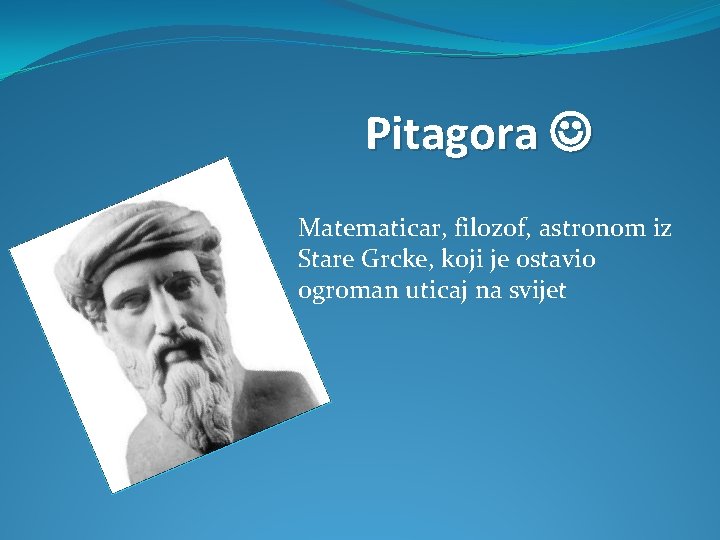 Pitagora ☺

Matematicar, filozof, astronom iz Stare Grcke, koji je ostavio ogroman uticaj na svijet